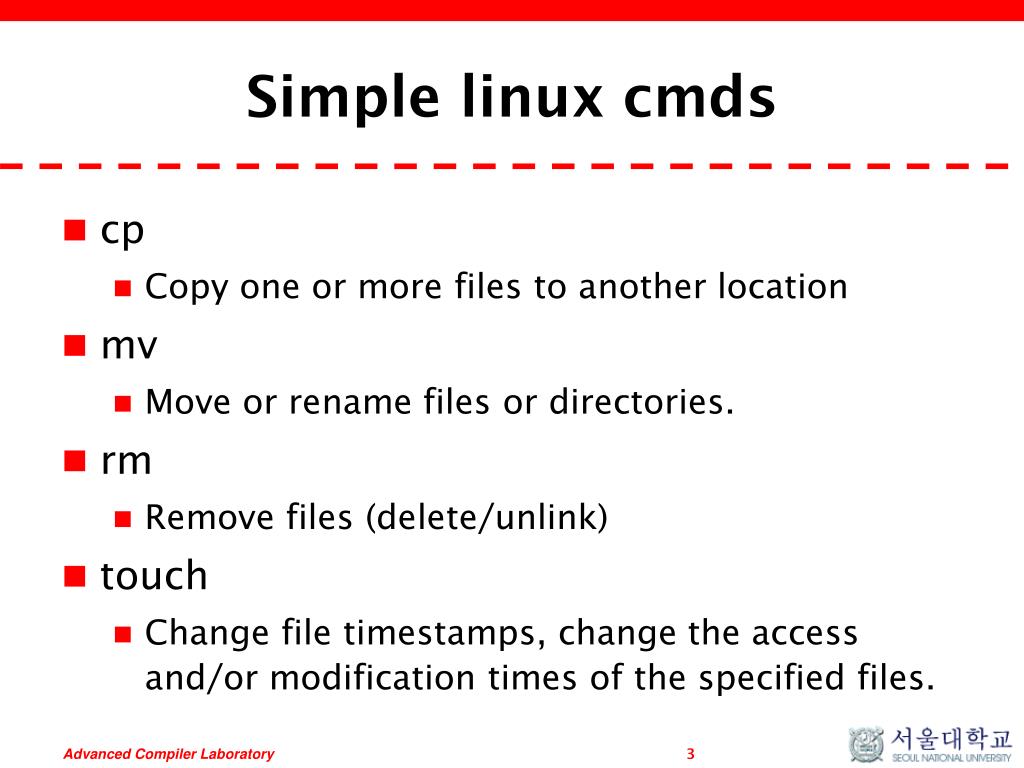 Simple linux cmds

cp
Copy one or more files to another location
mv
Move or rename files or directories.
rm
Remove files (delete/unlink)
touch
Change file timestamps, change the access and/or modification times of the specified files.

Advanced Compiler Laboratory
3
서울대학교
SEOUL NATIONAL UNIVERSITY